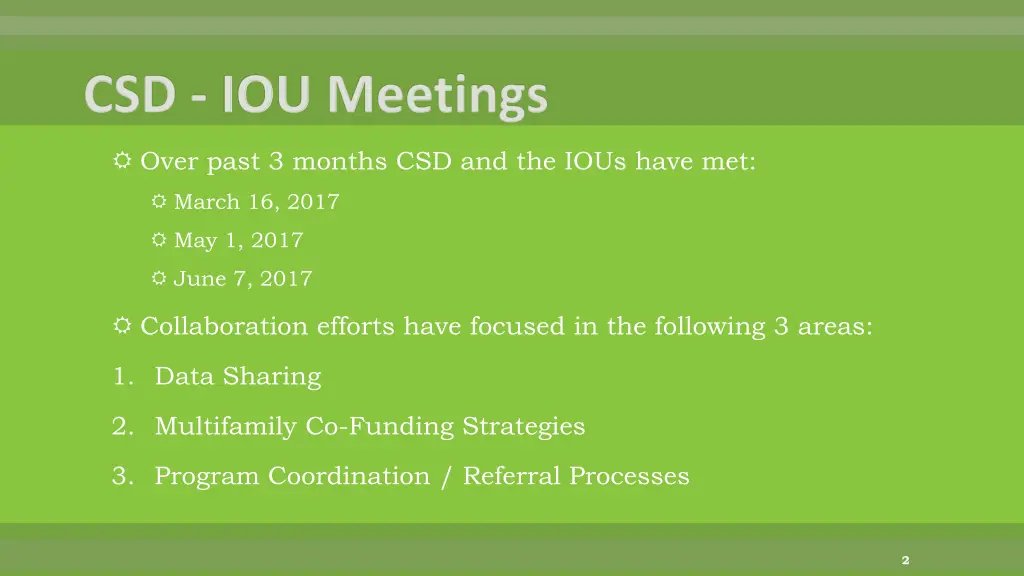 CSD - IOU Meetings

Over past 3 months CSD and the IOUs have met:

March 16, 2017

May 1, 2017

June 7, 2017

Collaboration efforts have focused in the following 3 areas:

1. Data Sharing

2. Multifamily Co-Funding Strategies

3. Program Coordination / Referral Processes

2